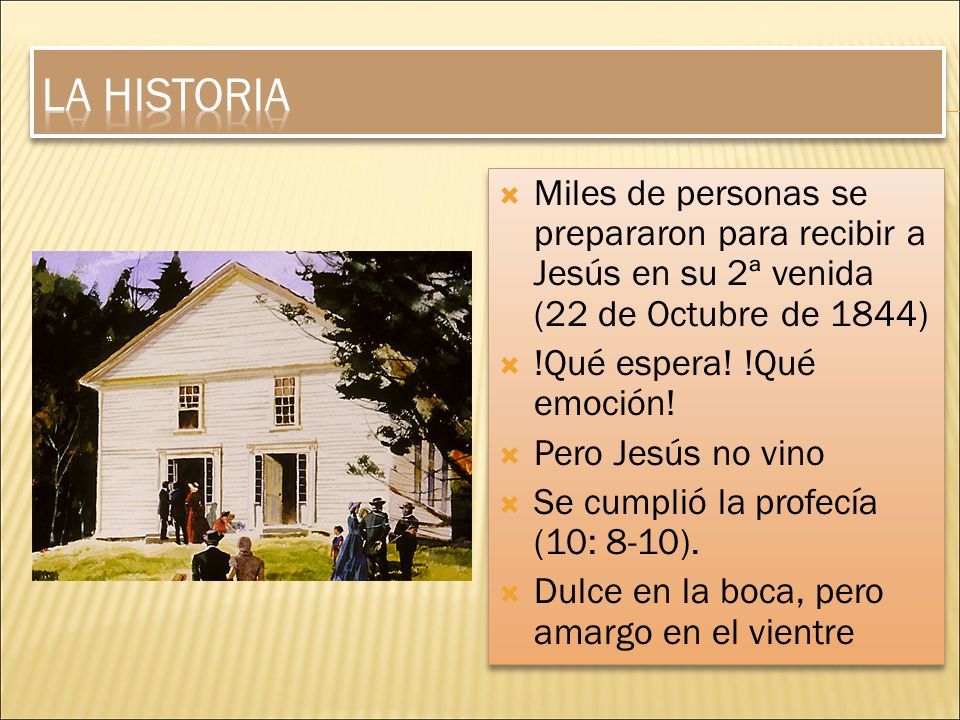 LA HISTORIA

Miles de personas se prepararon para recibir a Jesús en su 2ª venida (22 de Octubre de 1844)

!Qué espera! !Qué emoción!

Pero Jesús no vino

Se cumplió la profecía (10: 8-10).

Dulce en la boca, pero amargo en el vientre